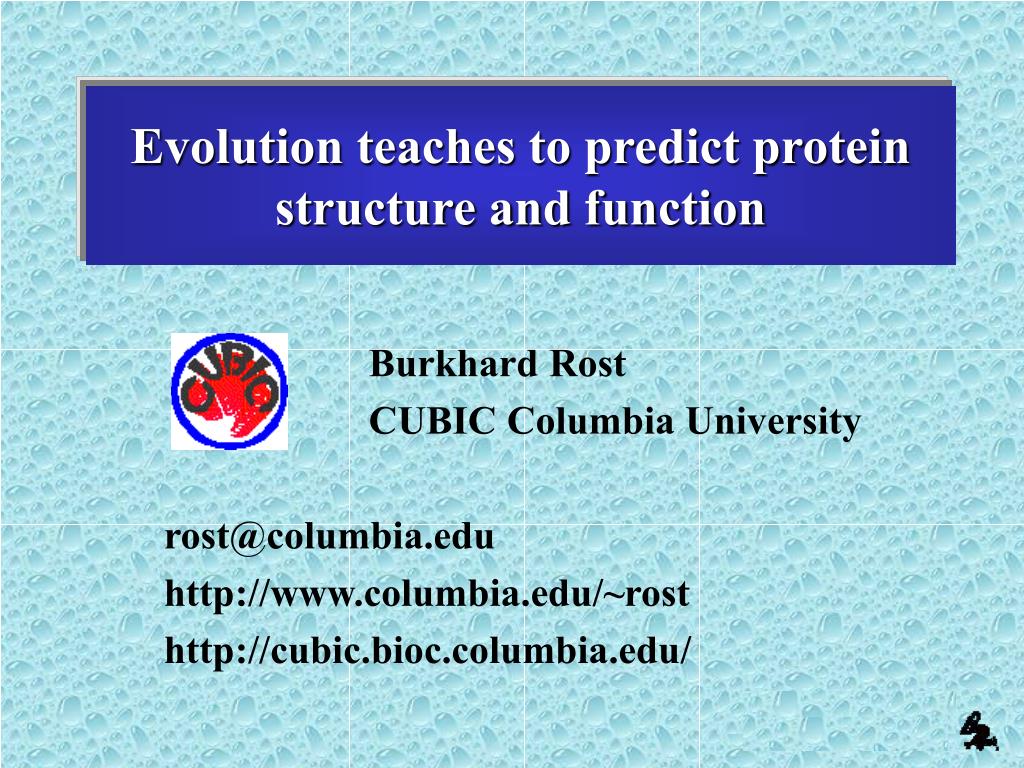 Evolution teaches to predict protein structure and function

CUBIC

Burkhard Rost
CUBIC Columbia University

rost@columbia.edu
http://www.columbia.edu/~rost
http://cubic.bioc.columbia.edu/